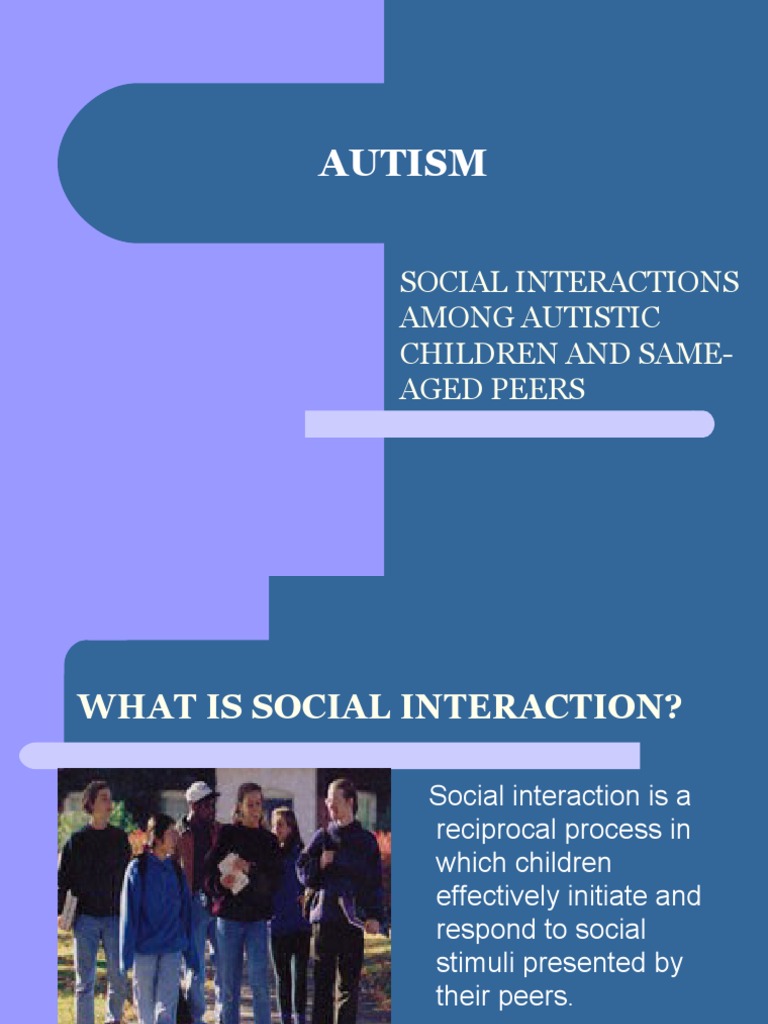 AUTISM

SOCIAL INTERACTIONS AMONG AUTISTIC CHILDREN AND SAME-AGED PEERS

WHAT IS SOCIAL INTERACTION?

Social interaction is a reciprocal process in which children effectively initiate and respond to social stimuli presented by their peers.